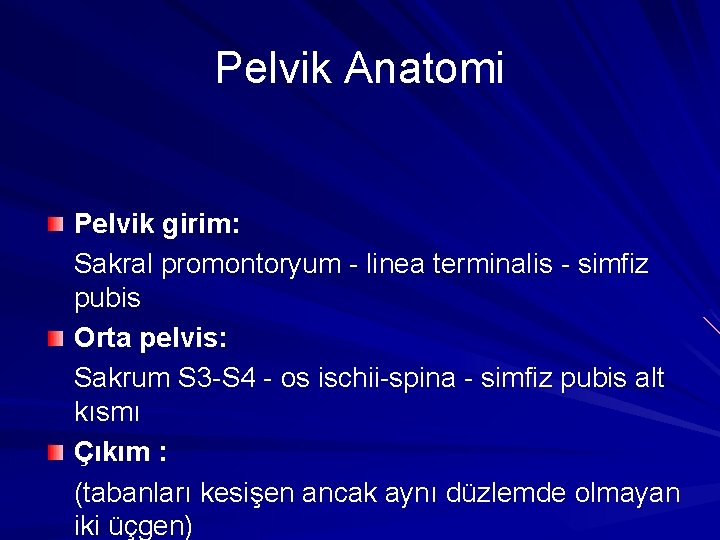 Pelvik Anatomi

Pelvik girim:

Sakral promontoryum - linea terminalis - simfiz pubis

Orta pelvis:

Sakrum S3-S4 - os ischii-spina - simfiz pubis alt kısmı

Çıkım :

(tabanları kesişen ancak aynı düzlemde olmayan iki üçgen)